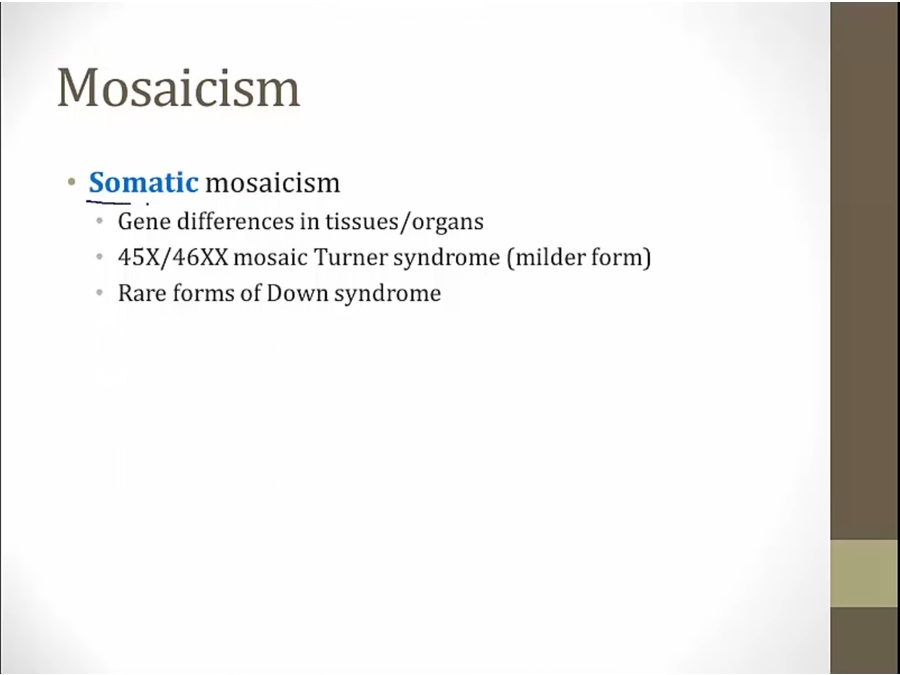 Mosaicism

• Somatic mosaicism
  • Gene differences in tissues/organs
  • 45X/46XX mosaic Turner syndrome (milder form)
  • Rare forms of Down syndrome